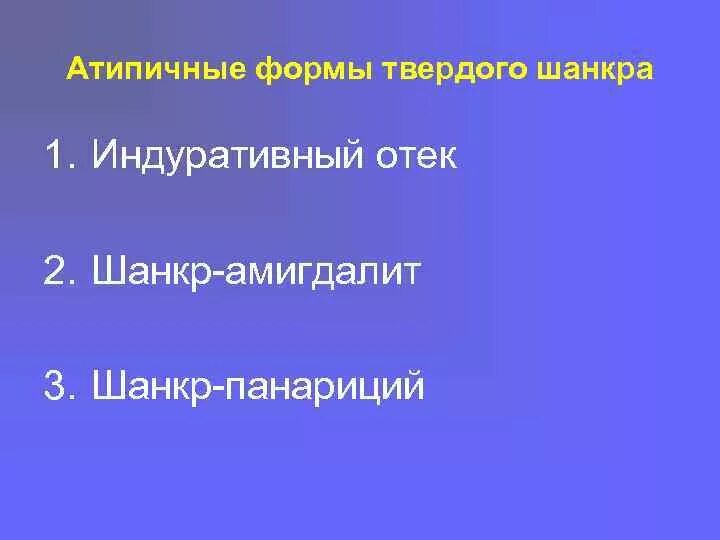 Атипичные формы твердого шанкра

1. Индуративный отек

2. Шанкр-амигдалит

3. Шанкр-панариций